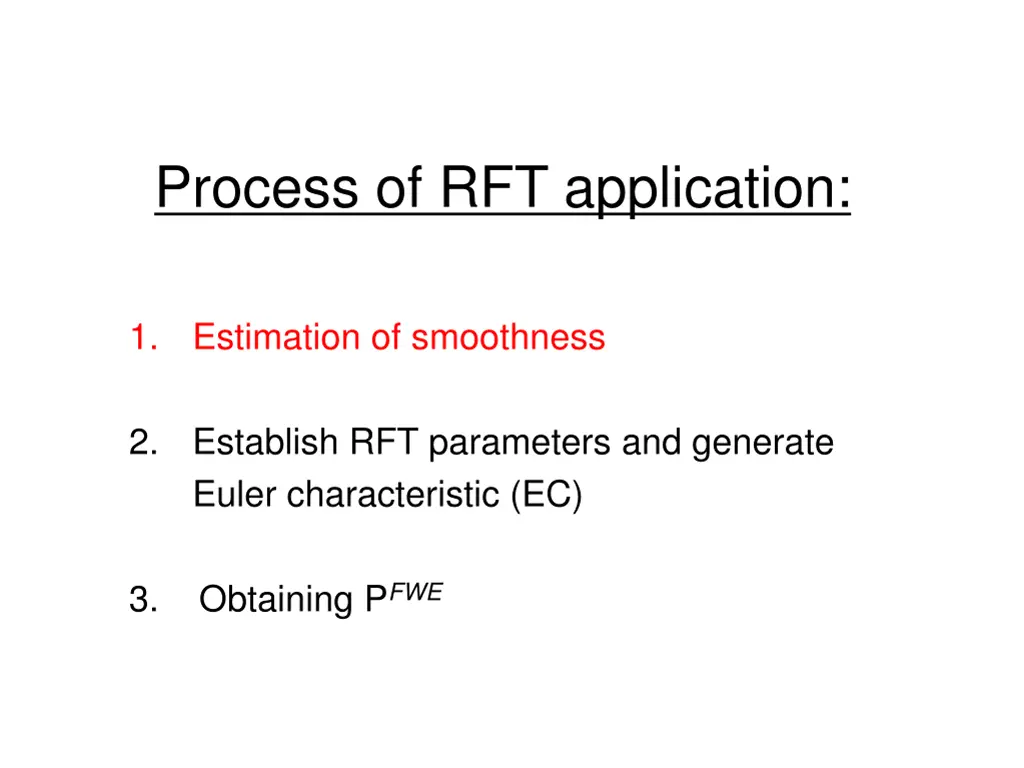 Process of RFT application:

1. Estimation of smoothness

2. Establish RFT parameters and generate Euler characteristic (EC)

3. Obtaining $P^{FWE}$